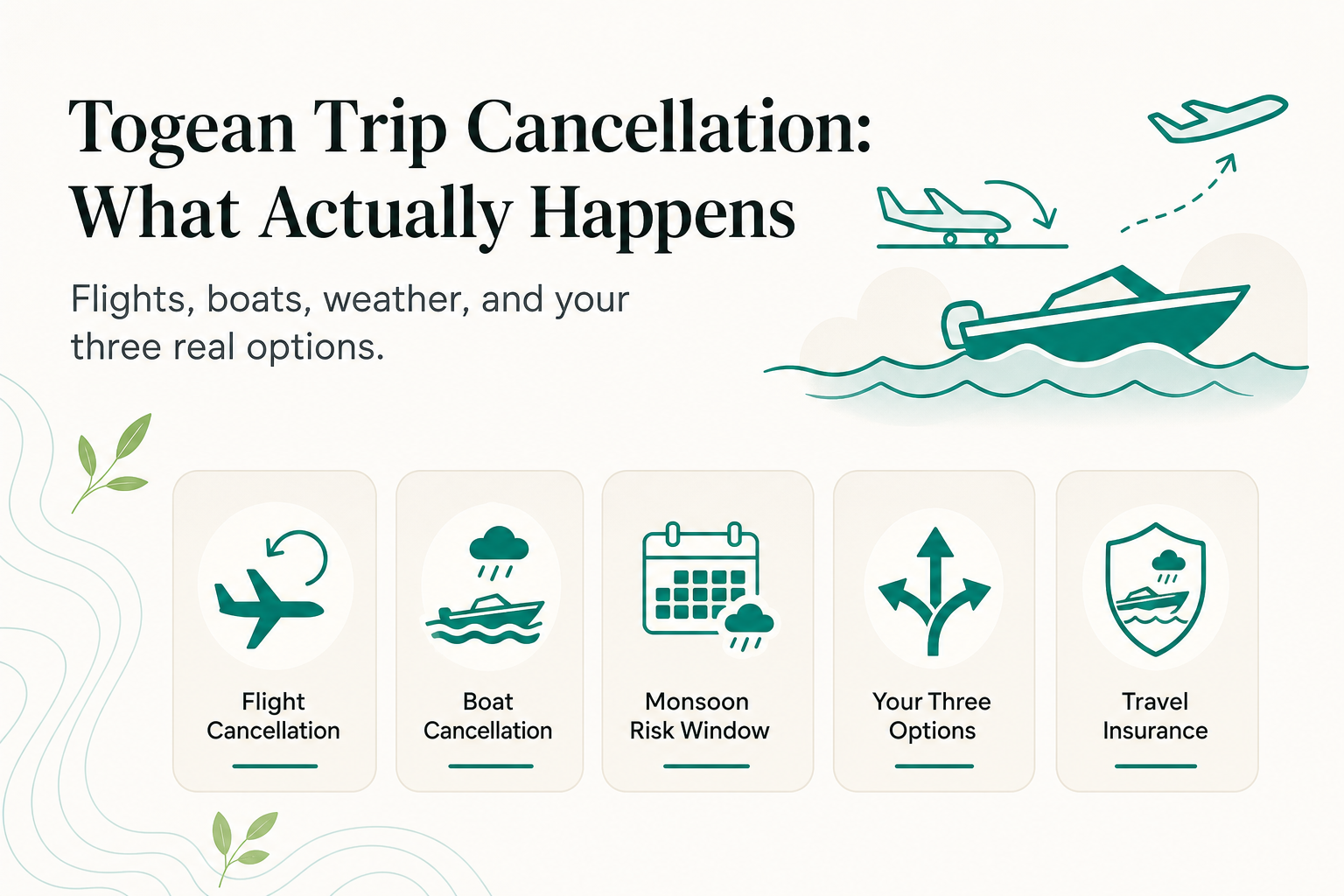 Togean Trip Cancellation: What Actually Happens

Flights, boats, weather, and your three real options.

Flight Cancellation

Boat Cancellation

Monsoon Risk Window

Your Three Options

Travel Insurance